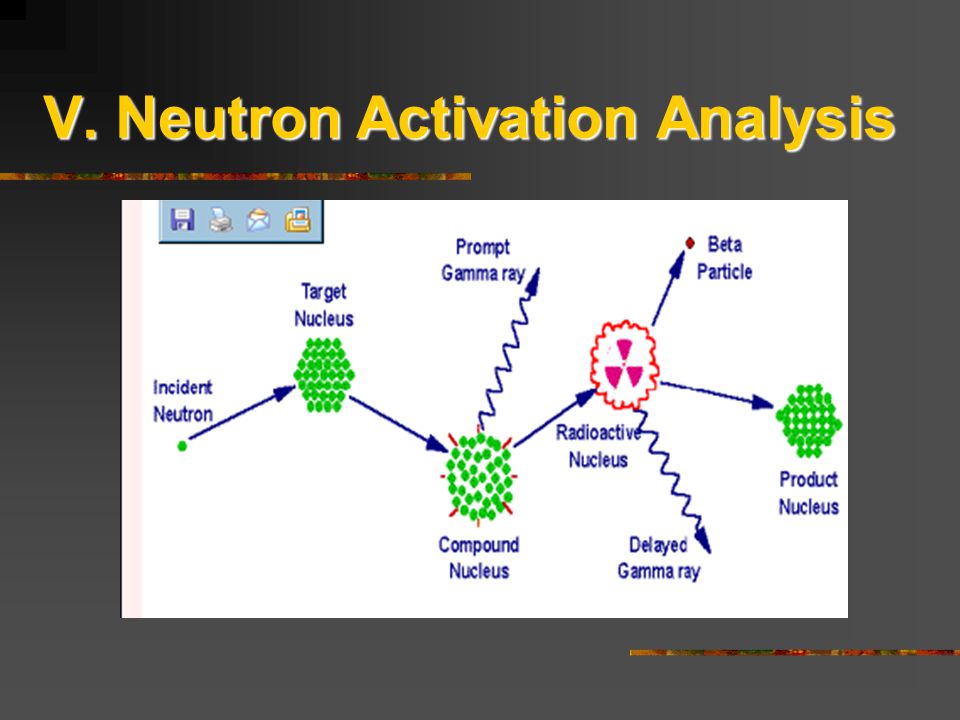 V. Neutron Activation Analysis

Incident Neutron

Target Nucleus

Prompt Gamma ray

Compound Nucleus

Radioactive Nucleus

Beta Particle

Delayed Gamma ray

Product Nucleus